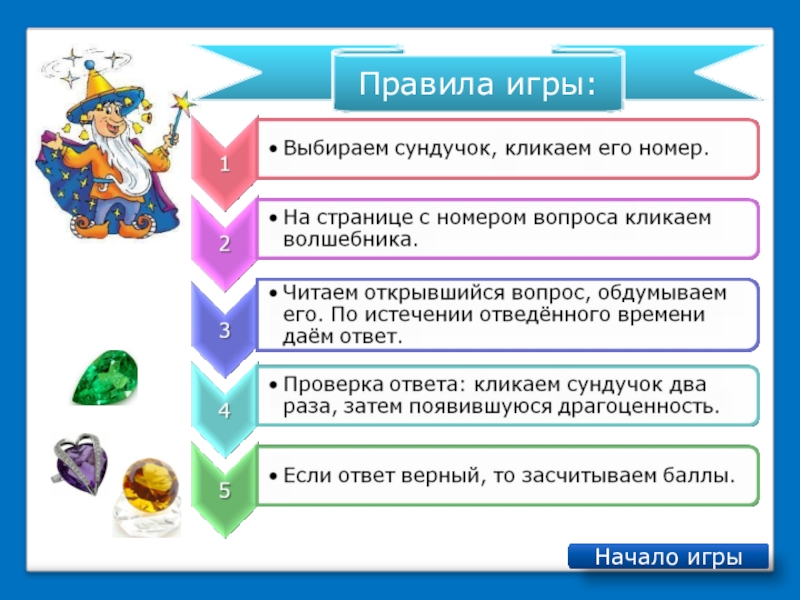 Правила игры:

1

• Выбираем сундучок, кликаем его номер.

2

• На странице с номером вопроса кликаем волшебника.

3

• Читаем открывшийся вопрос, обдумываем его. По истечении отведённого времени даём ответ.

4

• Проверка ответа: кликаем сундучок два раза, затем появившуюся драгоценность.

5

• Если ответ верный, то засчитываем баллы.

Начало игры